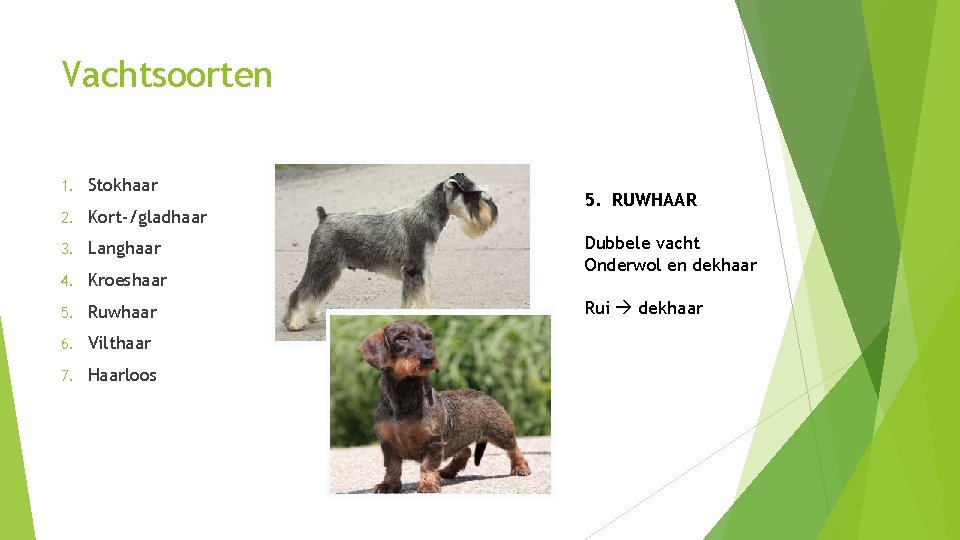 Vachtsoorten

1. Stokhaar
2. Kort-/gladhaar
3. Langhaar
4. Kroeshaar
5. Ruwhaar
6. Vilthaar
7. Haarloos

5. RUWHAAR

Dubbele vacht
Onderwol en dekhaar

Rui → dekhaar